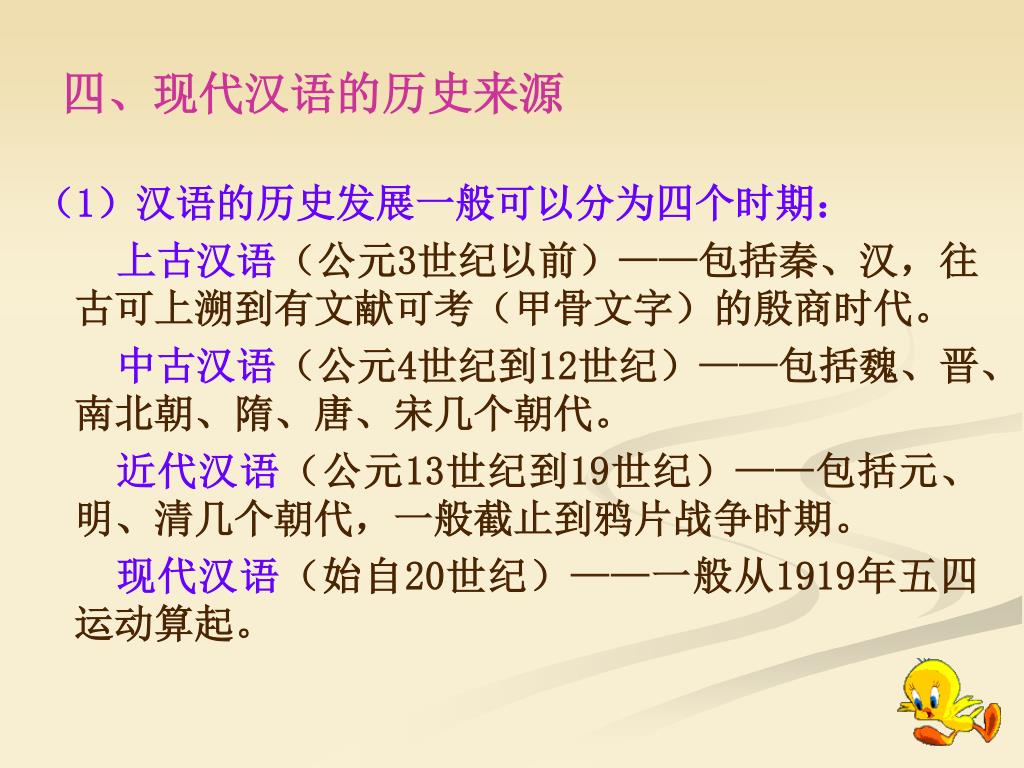 四、现代汉语的历史来源

（1）汉语的历史发展一般可以分为四个时期：

上古汉语（公元3世纪以前）——包括秦、汉，往古可上溯到有文献可考（甲骨文字）的殷商时代。

中古汉语（公元4世纪到12世纪）——包括魏、晋、南北朝、隋、唐、宋几个朝代。

近代汉语（公元13世纪到19世纪）——包括元、明、清几个朝代，一般截止到鸦片战争时期。

现代汉语（始自20世纪）——一般从1919年五四运动算起。